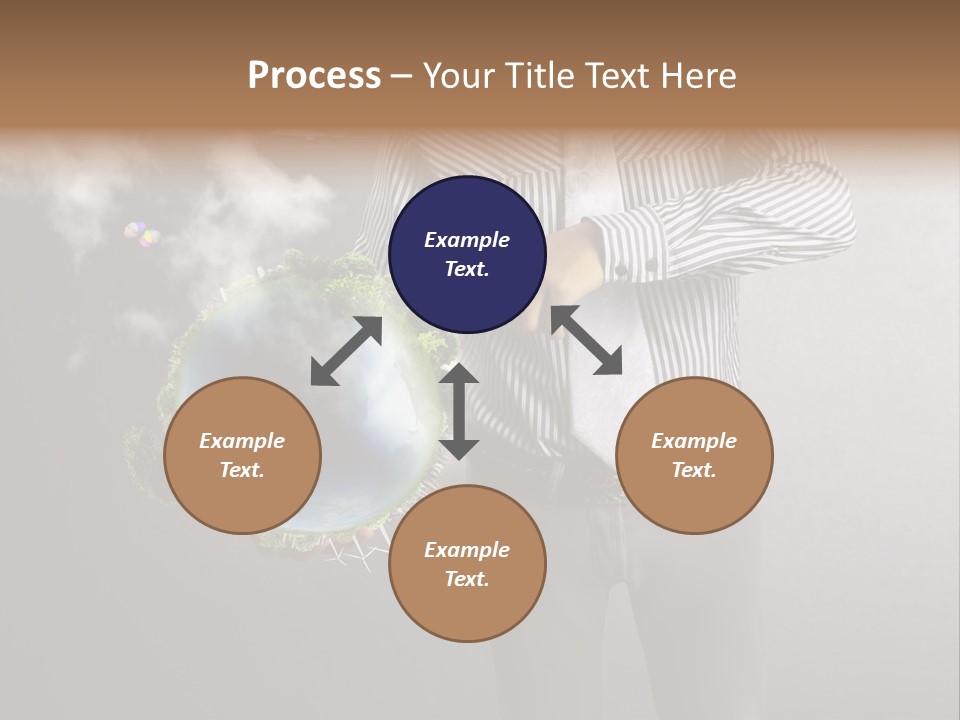 Process – Your Title Text Here

Example Text.

Example Text.

Example Text.

Example Text.